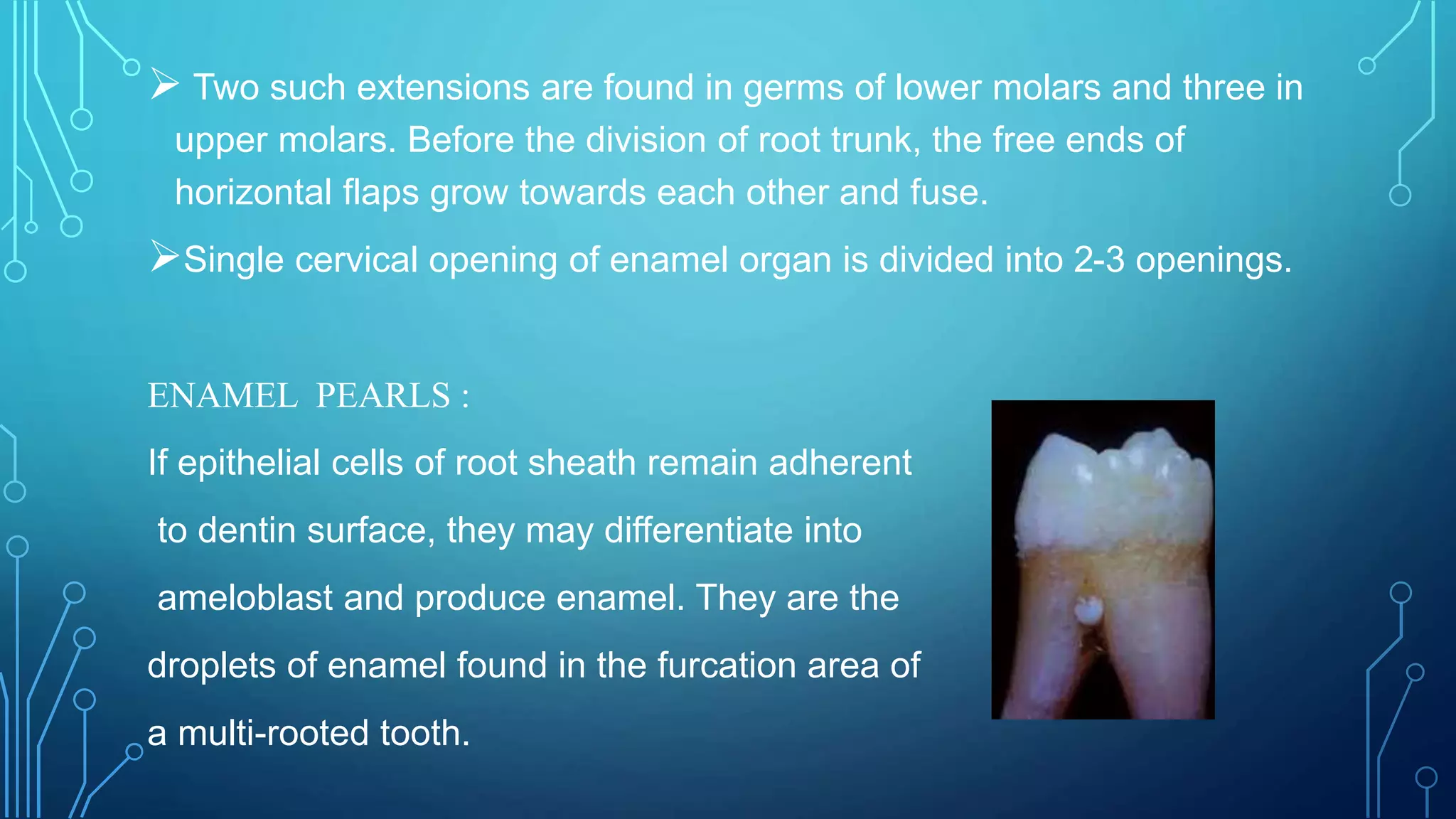 ➢ Two such extensions are found in germs of lower molars and three in upper molars. Before the division of root trunk, the free ends of horizontal flaps grow towards each other and fuse.

➢Single cervical opening of enamel organ is divided into 2-3 openings.

ENAMEL PEARLS :

If epithelial cells of root sheath remain adherent to dentin surface, they may differentiate into ameloblast and produce enamel. They are the droplets of enamel found in the furcation area of a multi-rooted tooth.